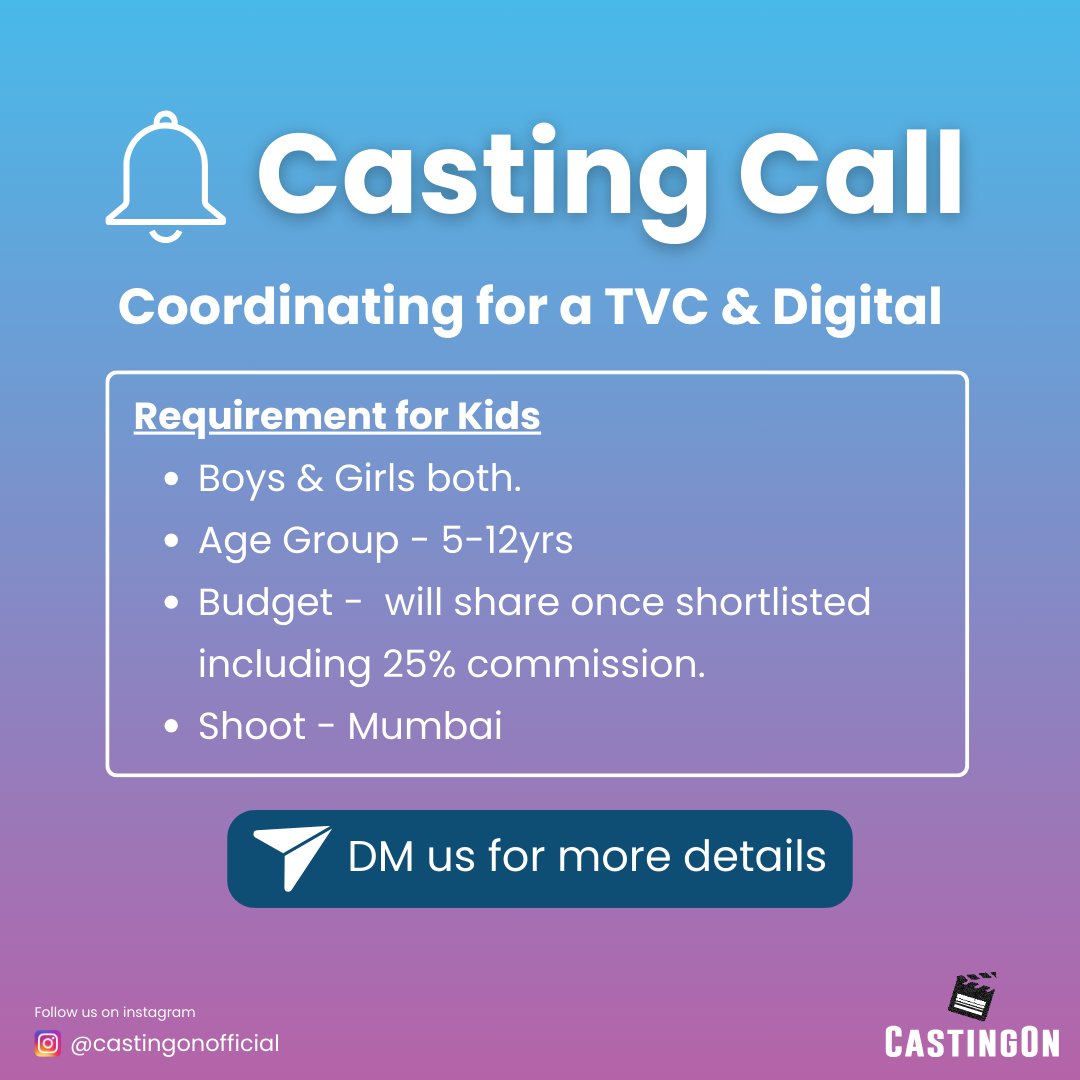 Casting Call

Coordinating for a TVC & Digital

Requirement for Kids

- Boys & Girls both.
- Age Group - 5-12yrs
- Budget - will share once shortlisted including 25% commission.
- Shoot - Mumbai

DM us for more details

Follow us on instagram

@castingonofficial

CASTINGON